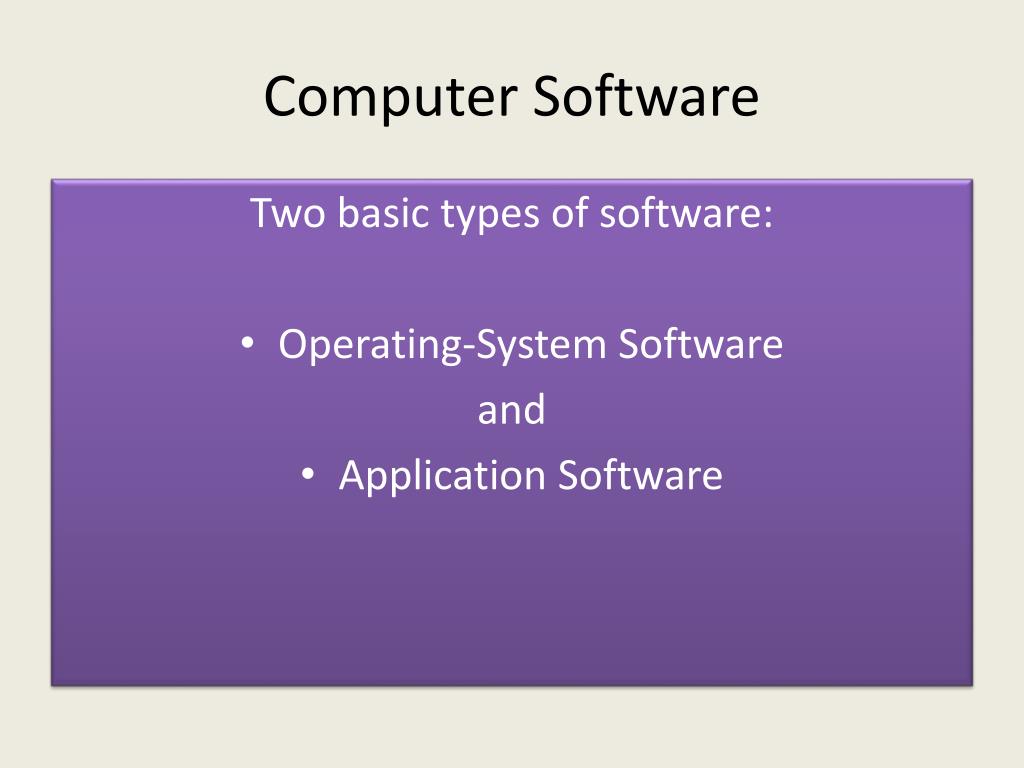 Computer Software

Two basic types of software:

• Operating-System Software
and
• Application Software